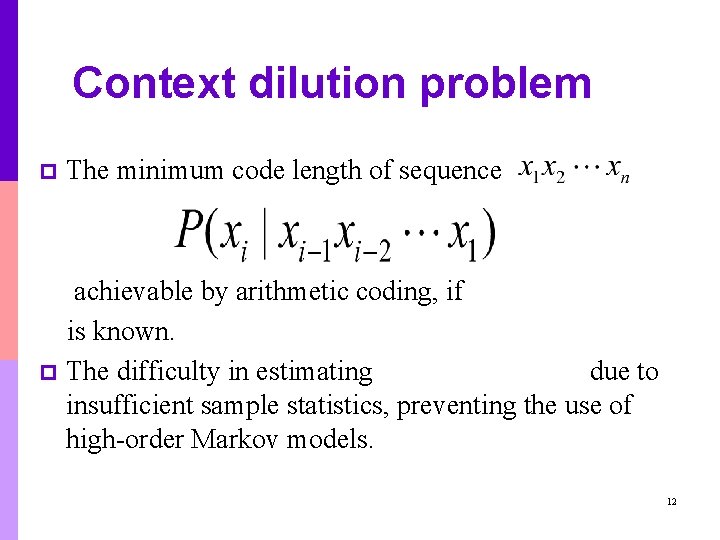 Context dilution problem

The minimum code length of sequence $x_1 x_2 \cdots x_n$

$P(x_i \mid x_{i-1} x_{i-2} \cdots x_1)$

achievable by arithmetic coding, if

is known.

The difficulty in estimating due to insufficient sample statistics, preventing the use of high-order Markov models.

12